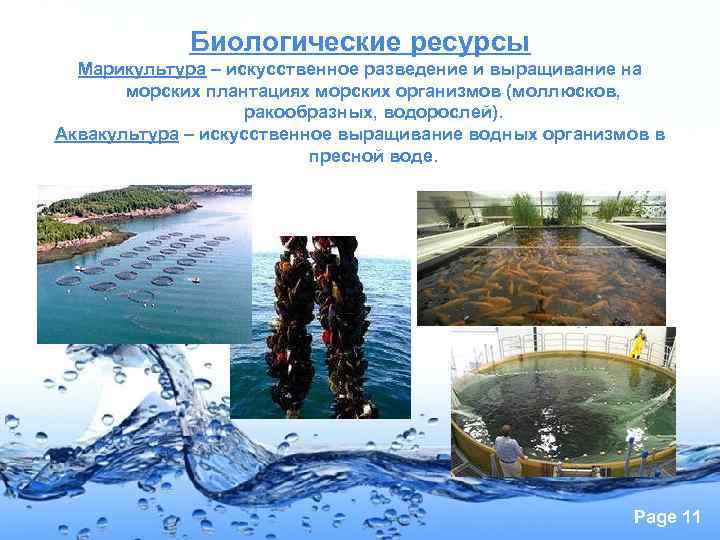 Биологические ресурсы

Марикультура – искусственное разведение и выращивание на морских плантациях морских организмов (моллюсков, ракообразных, водорослей).

Аквакультура – искусственное выращивание водных организмов в пресной воде.

Page 11